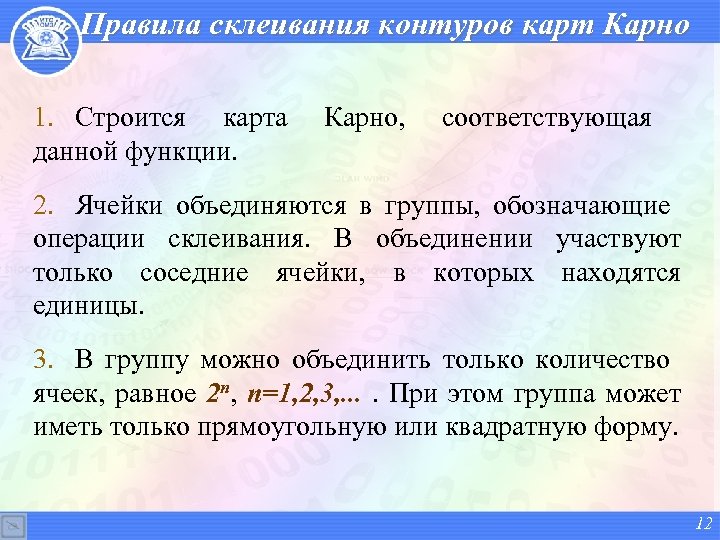 Правила склеивания контуров карт Карно

1. Строится карта Карно, соответствующая данной функции.

2. Ячейки объединяются в группы, обозначающие операции склеивания. В объединении участвуют только соседние ячейки, в которых находятся единицы.

3. В группу можно объединить только количество ячеек, равное $2^n$, $n=1,2,3,...$ . При этом группа может иметь только прямоугольную или квадратную форму.

12